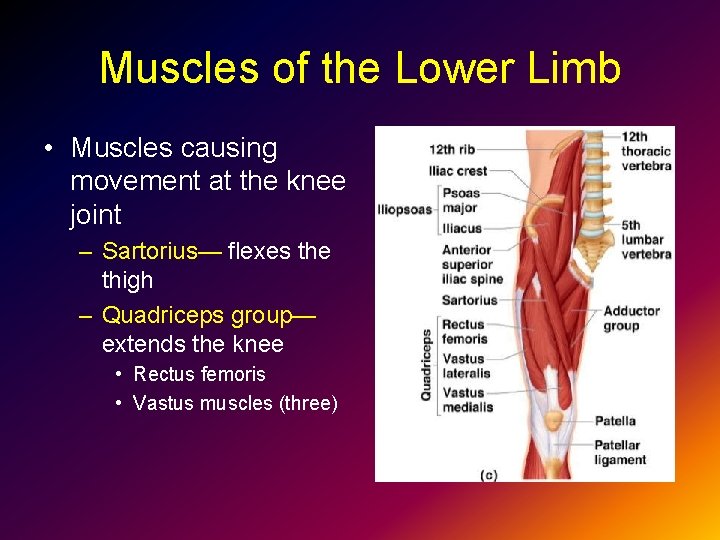 Muscles of the Lower Limb

• Muscles causing movement at the knee joint
– Sartorius— flexes the thigh
– Quadriceps group— extends the knee
• Rectus femoris
• Vastus muscles (three)

12th rib
Iliac crest
Iliopsoas
Psoas major
Iliacus
Anterior superior iliac spine
Sartorius
Quadriceps
Rectus femoris
Vastus lateralis
Vastus medialis
12th thoracic vertebra
5th lumbar vertebra
Adductor group
Patella
Patellar ligament
(c)